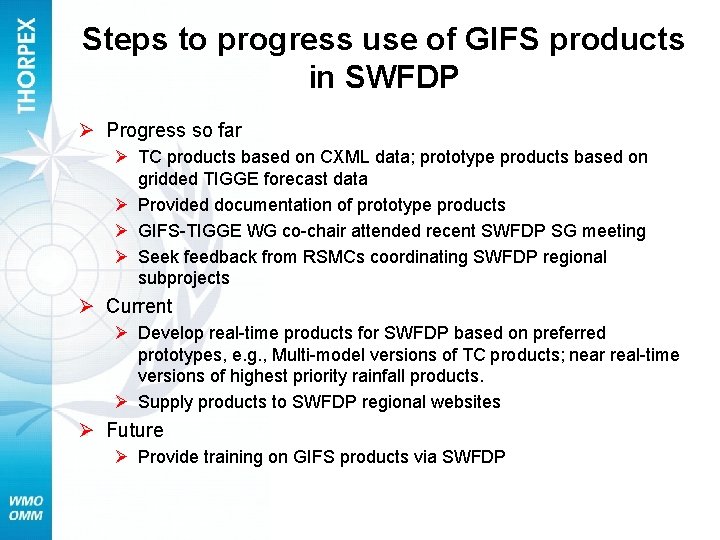 THORPEX

Steps to progress use of GIFS products in SWFDP

➢ Progress so far
➢ TC products based on CXML data; prototype products based on gridded TIGGE forecast data
➢ Provided documentation of prototype products
➢ GIFS-TIGGE WG co-chair attended recent SWFDP SG meeting
➢ Seek feedback from RSMCs coordinating SWFDP regional subprojects
➢ Current
➢ Develop real-time products for SWFDP based on preferred prototypes, e.g., Multi-model versions of TC products; near real-time versions of highest priority rainfall products.
➢ Supply products to SWFDP regional websites
➢ Future
➢ Provide training on GIFS products via SWFDP

WMO
OMM